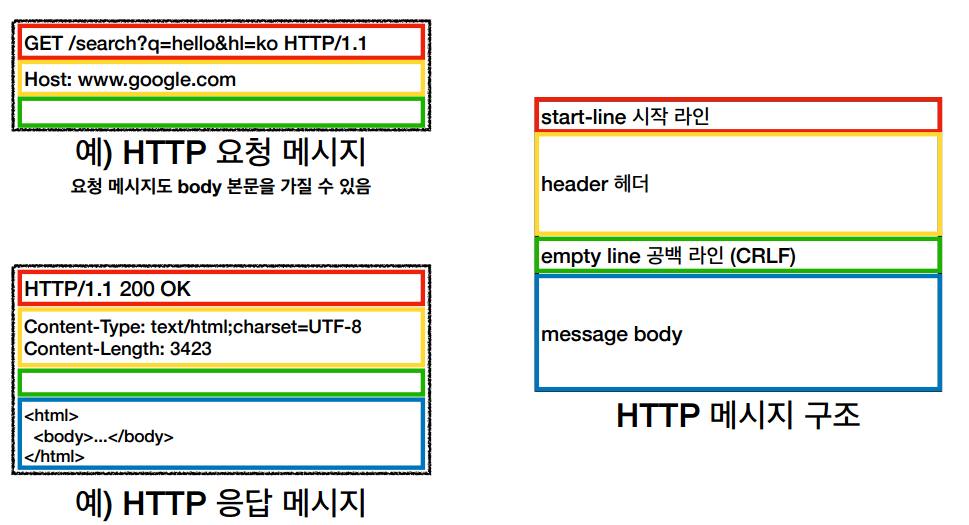 GET /search?q=hello&hl=ko HTTP/1.1

Host: www.google.com

예) HTTP 요청 메시지

요청 메시지도 body 본문을 가질 수 있음

HTTP/1.1 200 OK

Content-Type: text/html;charset=UTF-8
Content-Length: 3423

<html>
<body>...</body>
</html>

예) HTTP 응답 메시지

start-line 시작 라인

header 헤더

empty line 공백 라인 (CRLF)

message body

HTTP 메시지 구조